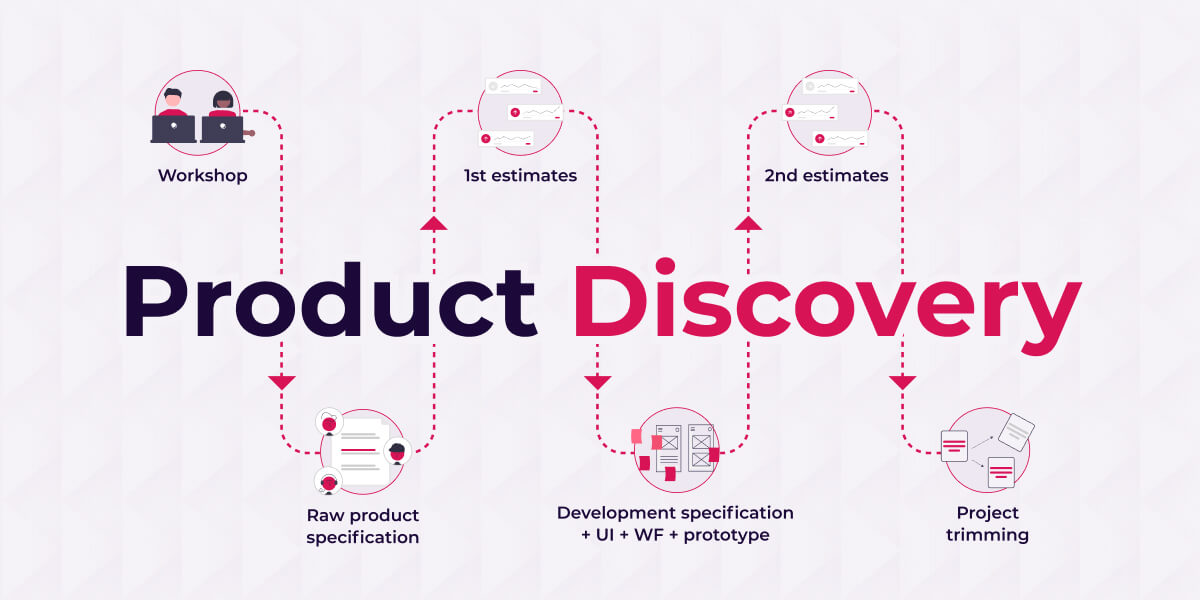 Workshop

1st estimates

2nd estimates

Product Discovery

Raw product specification

Development specification + UI + WF + prototype

Project trimming